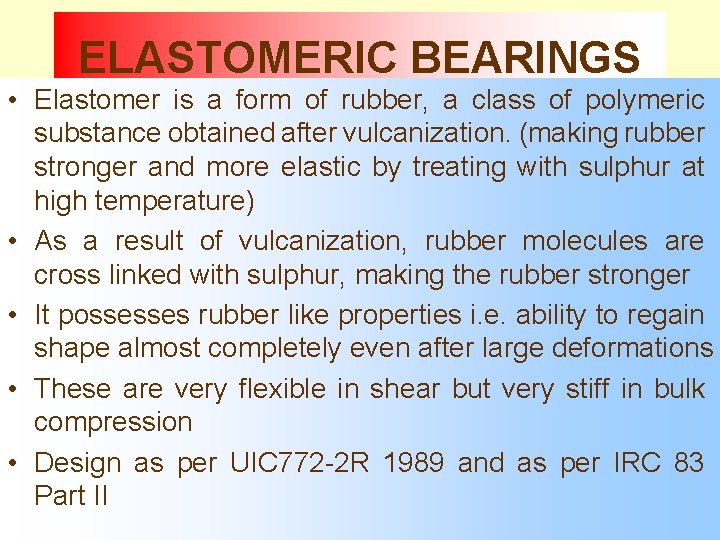 ELASTOMERIC BEARINGS

• Elastomer is a form of rubber, a class of polymeric substance obtained after vulcanization. (making rubber stronger and more elastic by treating with sulphur at high temperature)

• As a result of vulcanization, rubber molecules are cross linked with sulphur, making the rubber stronger

• It possesses rubber like properties i.e. ability to regain shape almost completely even after large deformations

• These are very flexible in shear but very stiff in bulk compression

• Design as per UIC772-2R 1989 and as per IRC 83 Part II